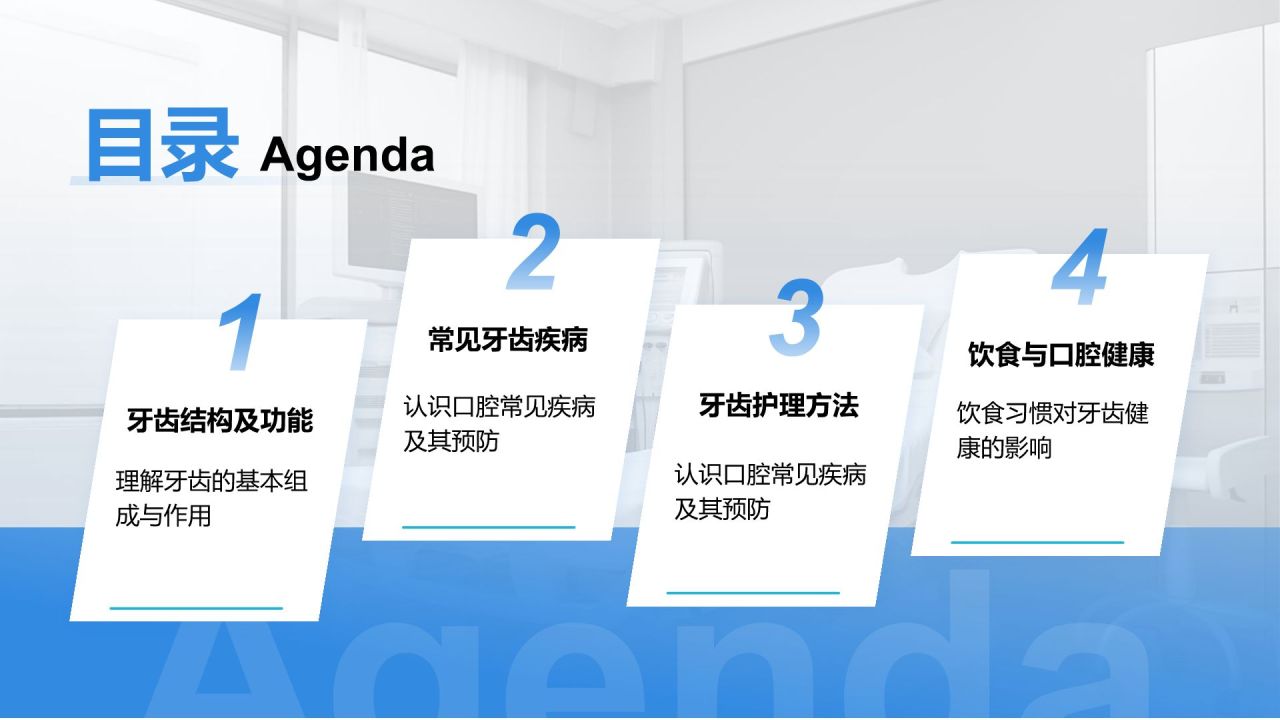 目录 Agenda

1
牙齿结构及功能
理解牙齿的基本组成与作用

2
常见牙齿疾病
认识口腔常见疾病及其预防

3
牙齿护理方法
认识口腔常见疾病及其预防

4
饮食与口腔健康
饮食习惯对牙齿健康的影响

Agenda